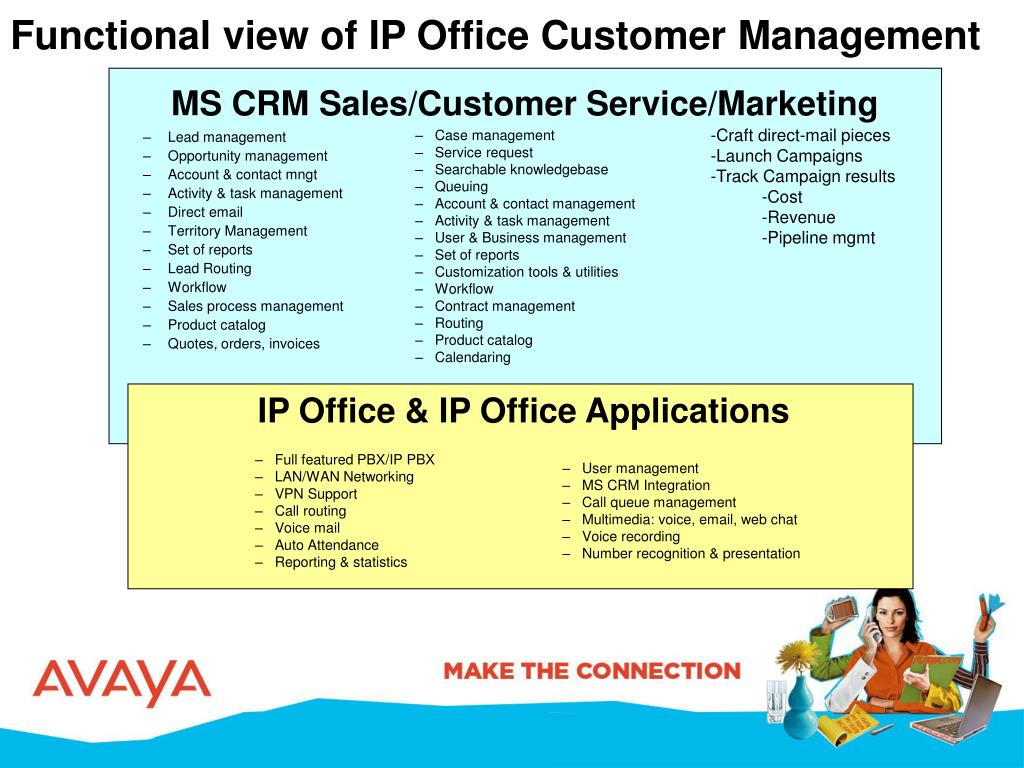 Functional view of IP Office Customer Management

MS CRM Sales/Customer Service/Marketing

– Lead management
– Opportunity management
– Account & contact mngt
– Activity & task management
– Direct email
– Territory Management
– Set of reports
– Lead Routing
– Workflow
– Sales process management
– Product catalog
– Quotes, orders, invoices

– Case management
– Service request
– Searchable knowledgebase
– Queuing
– Account & contact management
– Activity & task management
– User & Business management
– Set of reports
– Customization tools & utilities
– Workflow
– Contract management
– Routing
– Product catalog
– Calendaring

-Craft direct-mail pieces
-Launch Campaigns
-Track Campaign results
-Cost
-Revenue
-Pipeline mgmt

IP Office & IP Office Applications

– Full featured PBX/IP PBX
– LAN/WAN Networking
– VPN Support
– Call routing
– Voice mail
– Auto Attendance
– Reporting & statistics

– User management
– MS CRM Integration
– Call queue management
– Multimedia: voice, email, web chat
– Voice recording
– Number recognition & presentation

AVAYA

MAKE THE CONNECTION